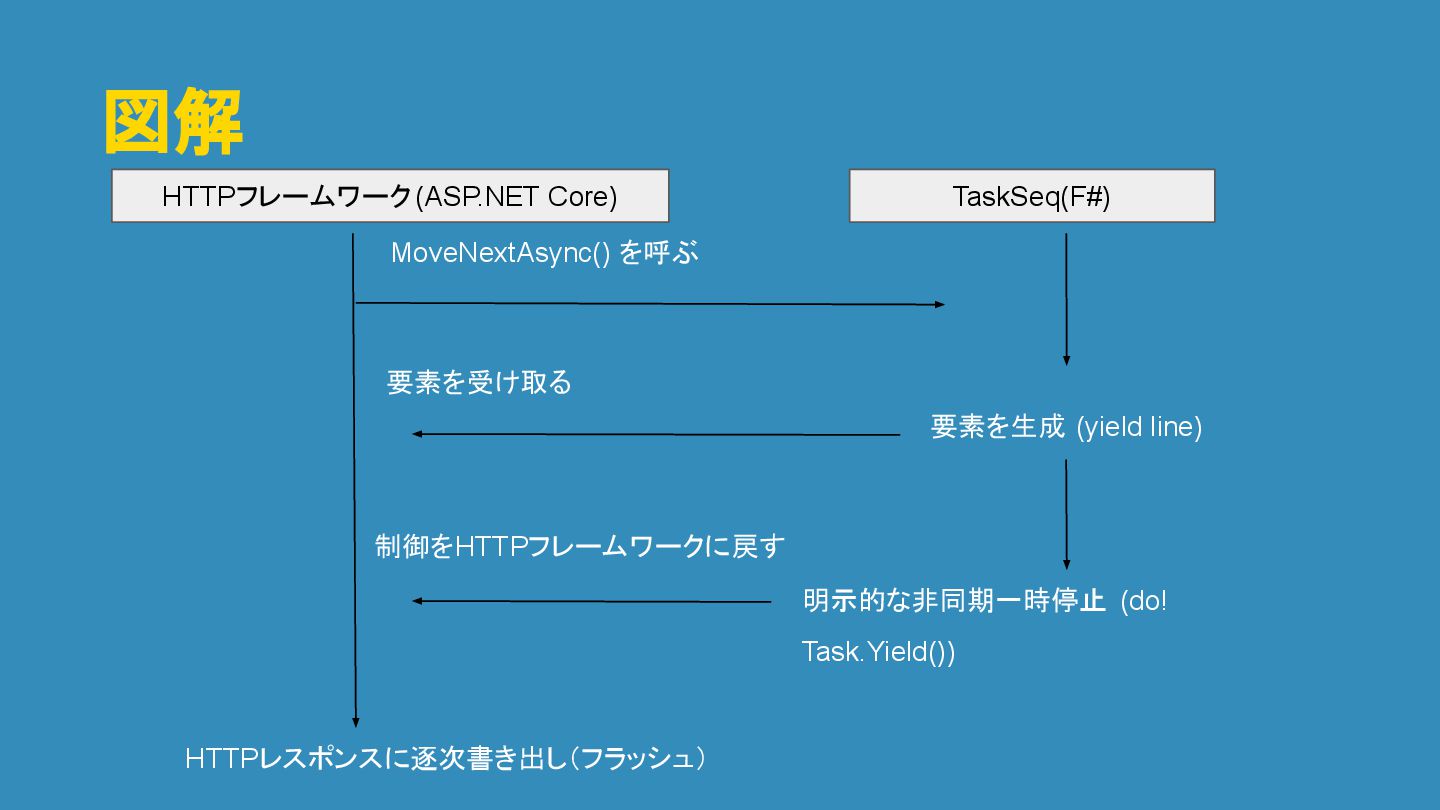 図解

HTTPフレームワーク(ASP.NET Core)

TaskSeq(F#)

MoveNextAsync() を呼ぶ

要素を受け取る

要素を生成 (yield line)

制御をHTTPフレームワークに戻す

明示的な非同期一時停止 (do! Task.Yield())

HTTPレスポンスに逐次書き出し（フラッシュ）